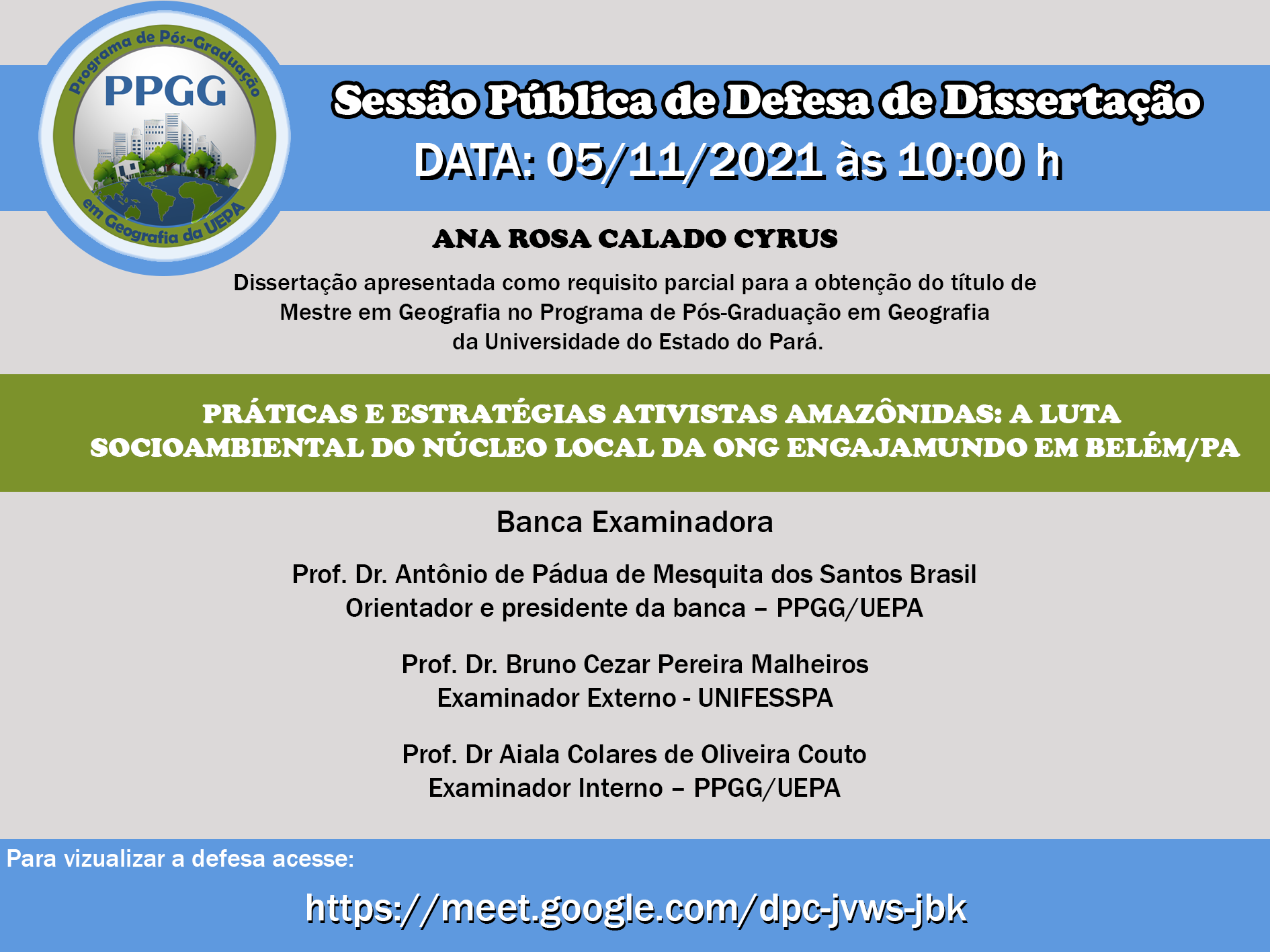 Programa de Pós-Graduação
PPGG
em Geografia da UEPA

Sessão Pública de Defesa de Dissertação
DATA: 05/11/2021 às 10:00 h

ANA ROSA CALADO CYRUS

Dissertação apresentada como requisito parcial para a obtenção do título de Mestre em Geografia no Programa de Pós-Graduação em Geografia da Universidade do Estado do Pará.

PRÁTICAS E ESTRATÉGIAS ATIVISTAS AMAZÔNIDAS: A LUTA SOCIOAMBIENTAL DO NÚCLEO LOCAL DA ONG ENGAJAMUNDO EM BELÉM/PA

Banca Examinadora

Prof. Dr. Antônio de Pádua de Mesquita dos Santos Brasil
Orientador e presidente da banca – PPGG/UEPA

Prof. Dr. Bruno Cezar Pereira Malheiros
Examinador Externo - UNIFESSPA

Prof. Dr Aiala Colares de Oliveira Couto
Examinador Interno – PPGG/UEPA

Para vizualizar a defesa acesse:

https://meet.google.com/dpc-jvws-jbk